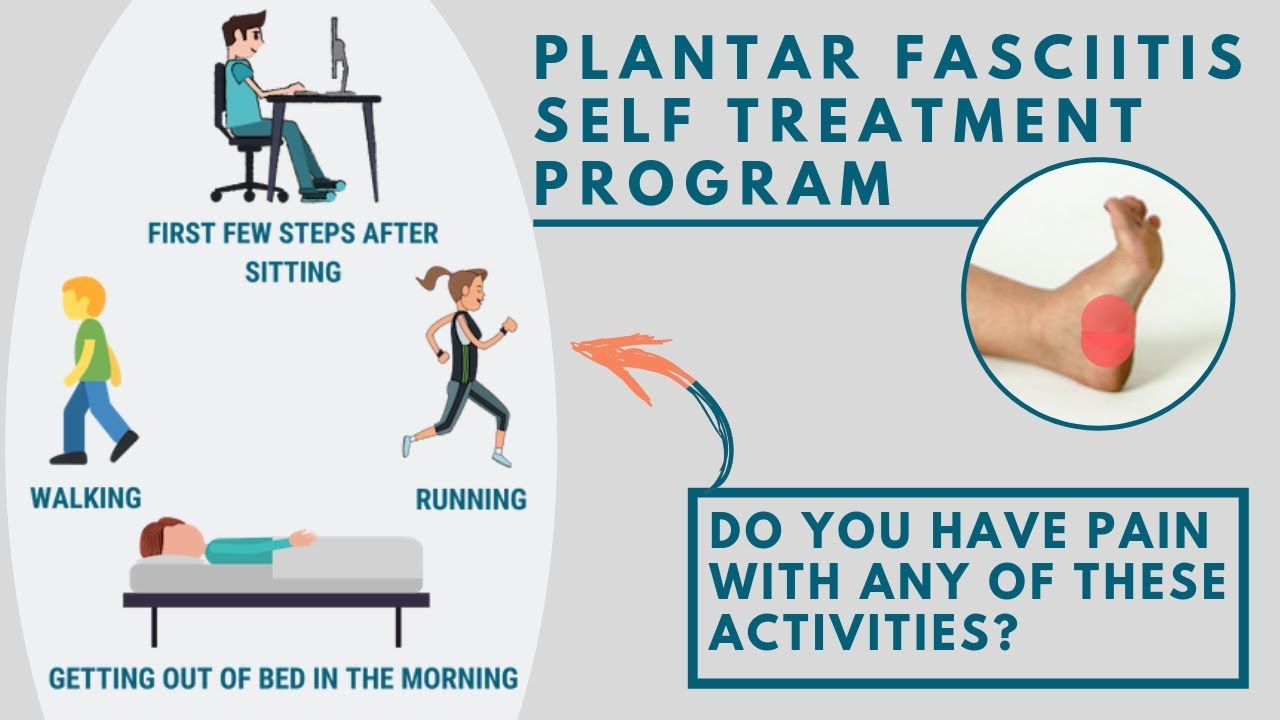 PLANTAR FASCIITIS SELF TREATMENT PROGRAM

FIRST FEW STEPS AFTER SITTING

WALKING

RUNNING

GETTING OUT OF BED IN THE MORNING

DO YOU HAVE PAIN WITH ANY OF THESE ACTIVITIES?